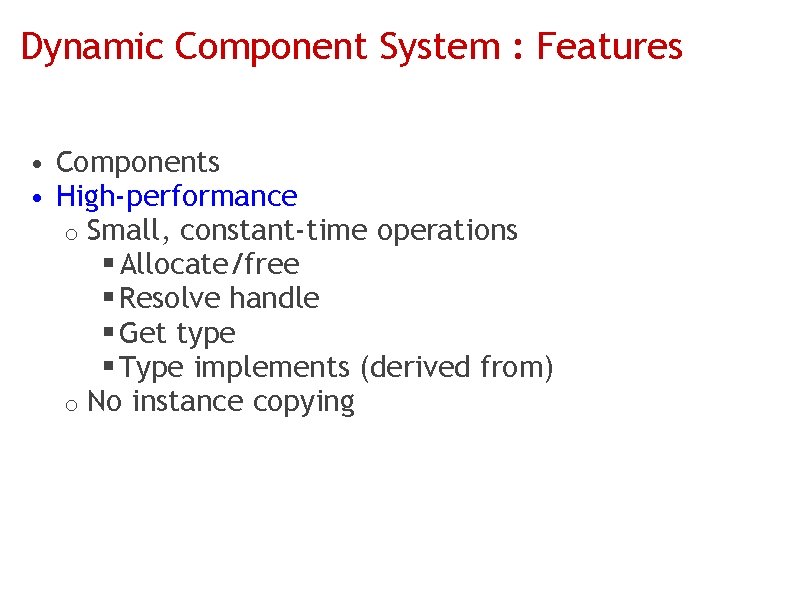 Dynamic Component System : Features

• Components
• High-performance
  o Small, constant-time operations
    ▪ Allocate/free
    ▪ Resolve handle
    ▪ Get type
    ▪ Type implements (derived from)
  o No instance copying